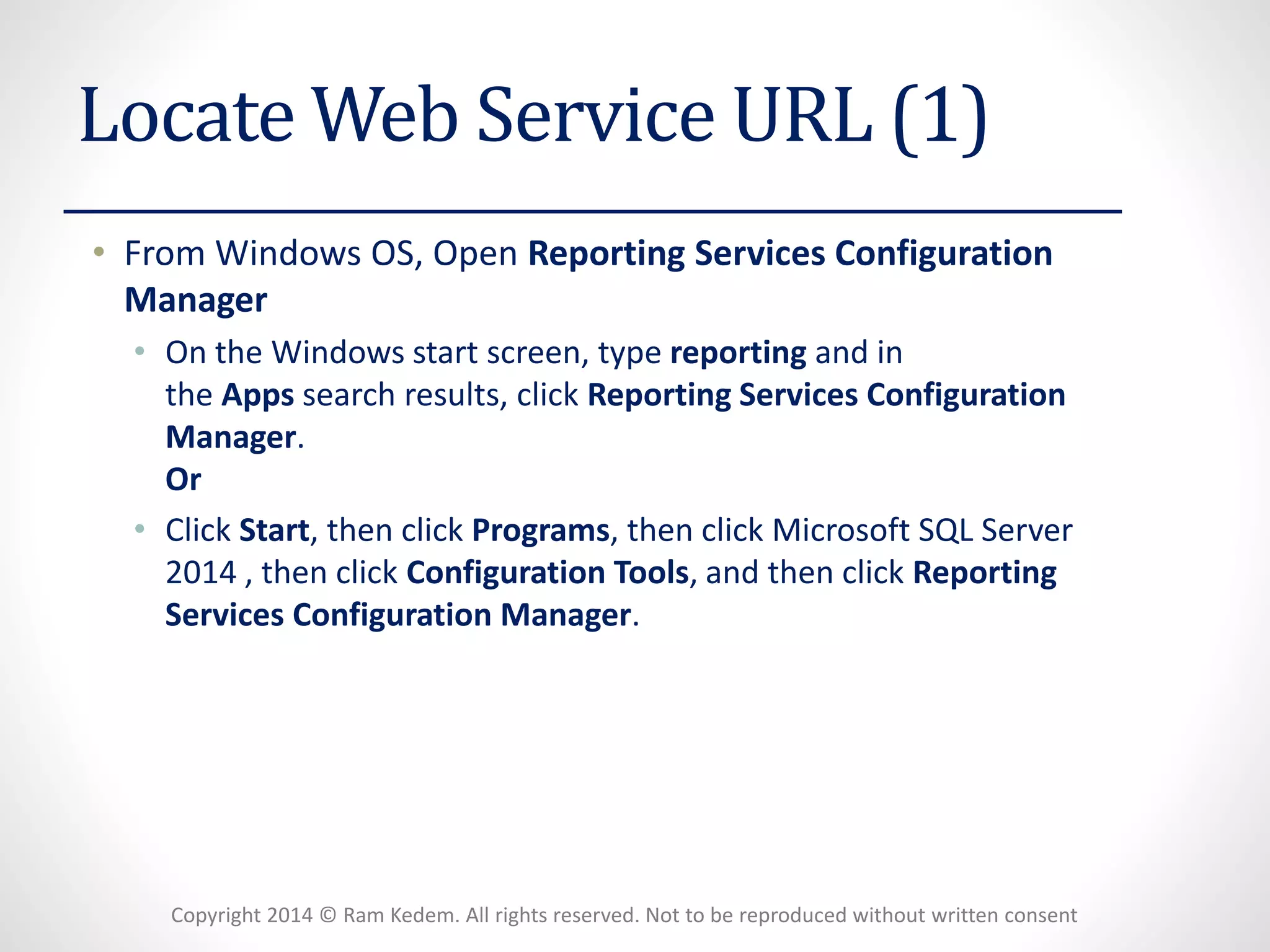 Locate Web Service URL (1)

• From Windows OS, Open Reporting Services Configuration Manager

• On the Windows start screen, type reporting and in the Apps search results, click Reporting Services Configuration Manager.
Or

• Click Start, then click Programs, then click Microsoft SQL Server 2014 , then click Configuration Tools, and then click Reporting Services Configuration Manager.

Copyright 2014 © Ram Kedem. All rights reserved. Not to be reproduced without written consent